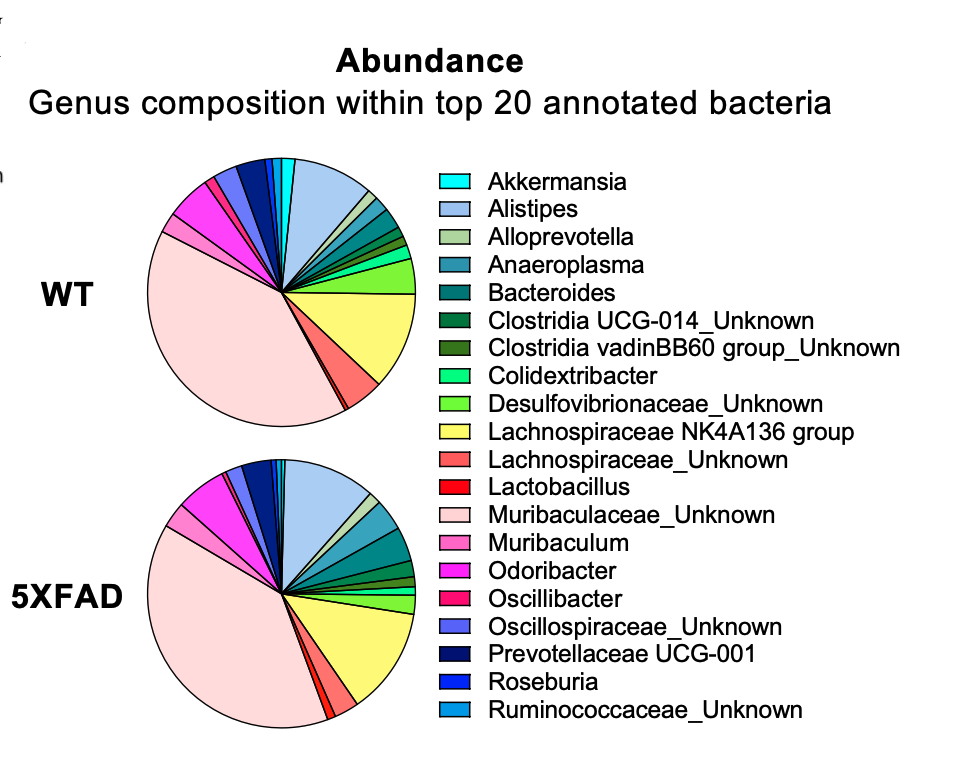 Abundance
Genus composition within top 20 annotated bacteria

WT

5XFAD

Akkermansia
Alistipes
Alloprevotella
Anaeroplasma
Bacteroides
Clostridia UCG-014_Unknown
Clostridia vadinBB60 group_Unknown
Colidextribacter
Desulfovibrionaceae_Unknown
Lachnospiraceae NK4A136 group
Lachnospiraceae_Unknown
Lactobacillus
Muribaculaceae_Unknown
Muribaculum
Odoribacter
Oscillibacter
Oscillospiraceae_Unknown
Prevotellaceae UCG-001
Roseburia
Ruminococcaceae_Unknown